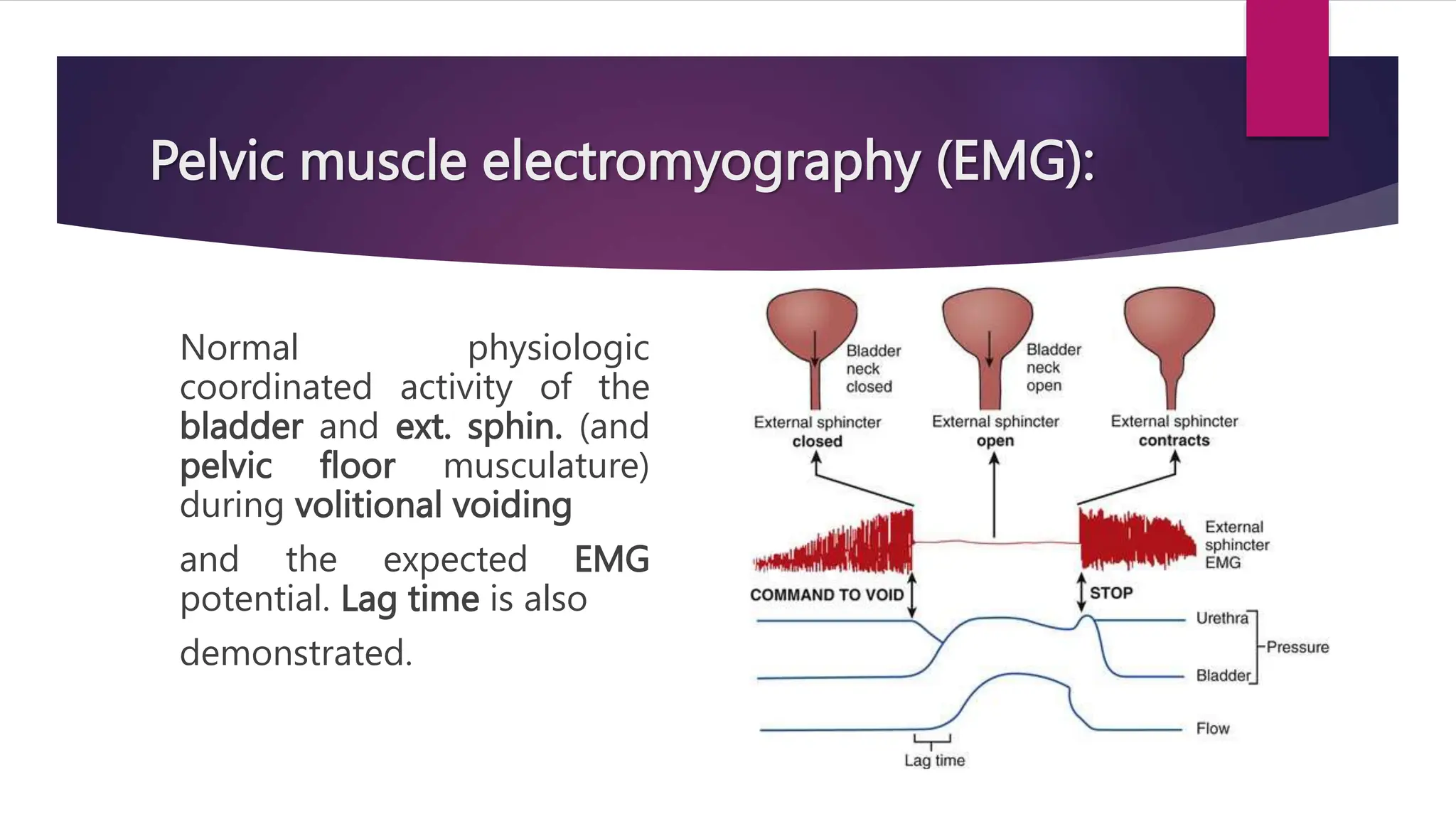 Pelvic muscle electromyography (EMG):

Normal physiologic coordinated activity of the bladder and ext. sphin. (and pelvic floor musculature) during volitional voiding

and the expected EMG potential. Lag time is also demonstrated.

Bladder neck closed

Bladder neck open

External sphincter closed

External sphincter open

External sphincter contracts

External sphincter EMG

COMMAND TO VOID

STOP

Urethra

Pressure

Bladder

Flow

Lag time